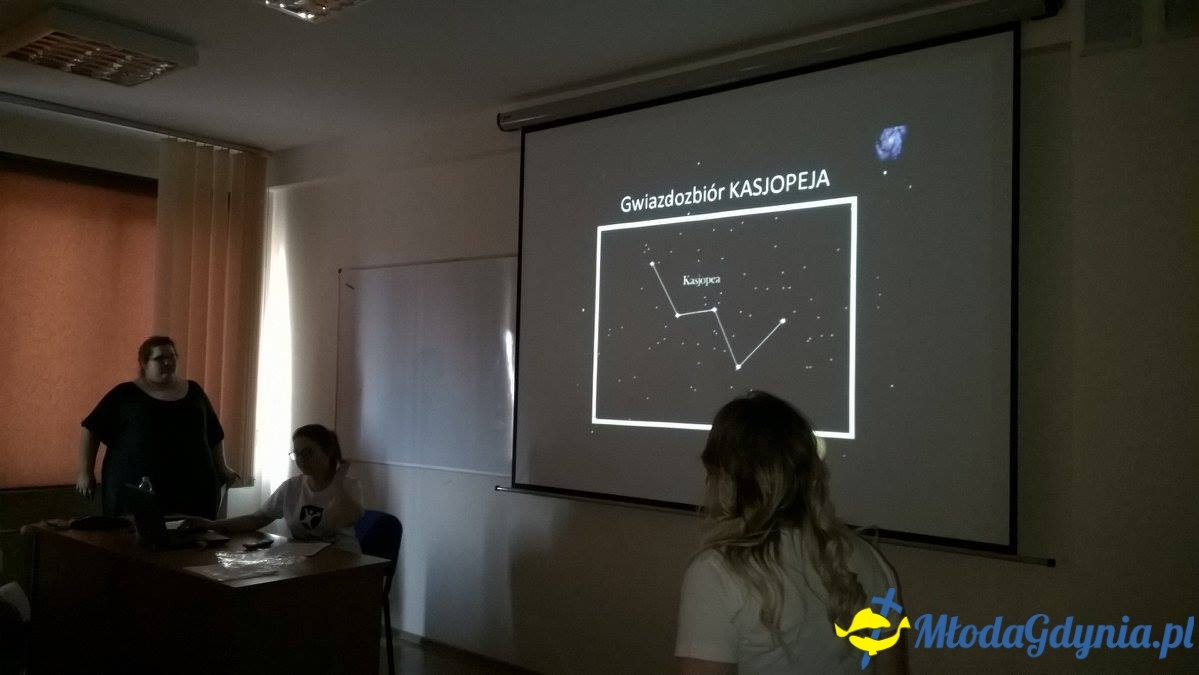 Gwiazdozbiór KASJOPEJA

Kasjopea

MłodaGdynia.pl